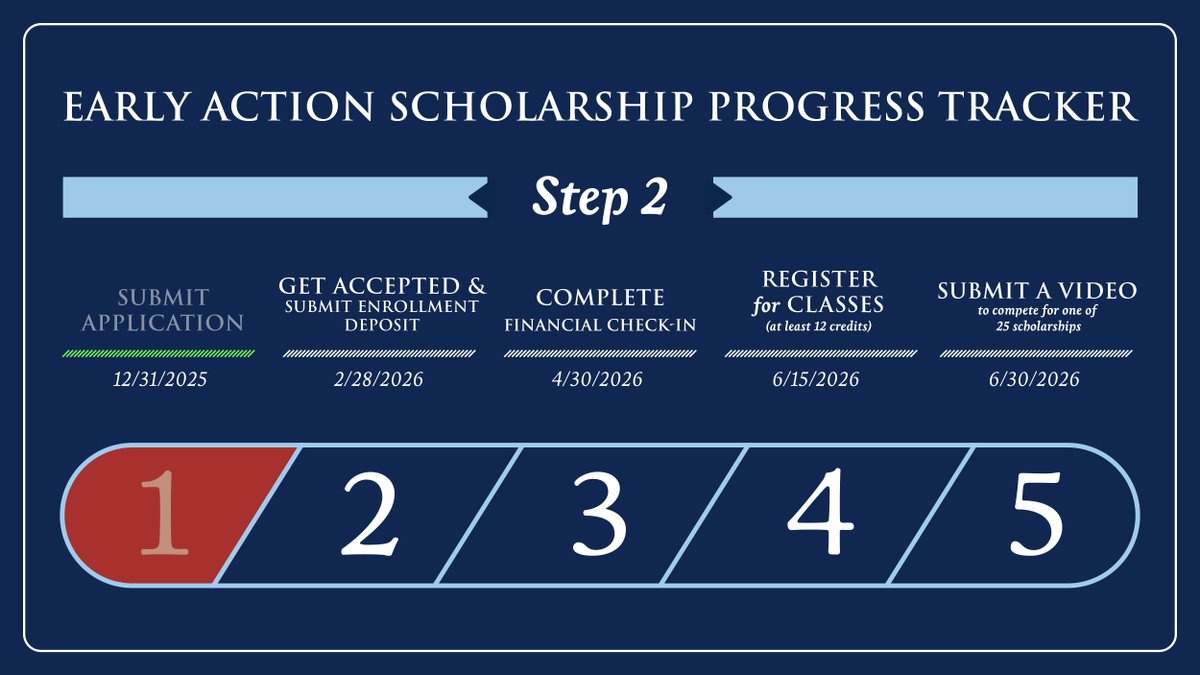 EARLY ACTION SCHOLARSHIP PROGRESS TRACKER

Step 2

SUBMIT APPLICATION
12/31/2025

GET ACCEPTED & SUBMIT ENROLLMENT DEPOSIT
2/28/2026

COMPLETE FINANCIAL CHECK-IN
4/30/2026

REGISTER for CLASSES (at least 12 credits)
6/15/2026

SUBMIT A VIDEO to compete for one of 25 scholarships
6/30/2026

1 2 3 4 5